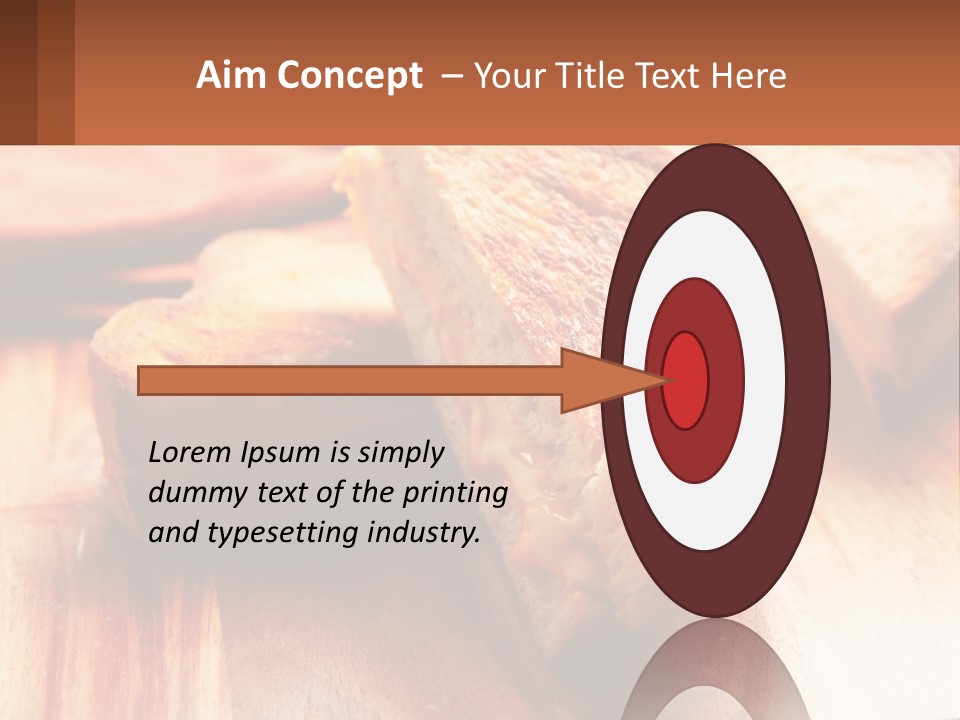 Aim Concept – Your Title Text Here

Lorem Ipsum is simply dummy text of the printing and typesetting industry.